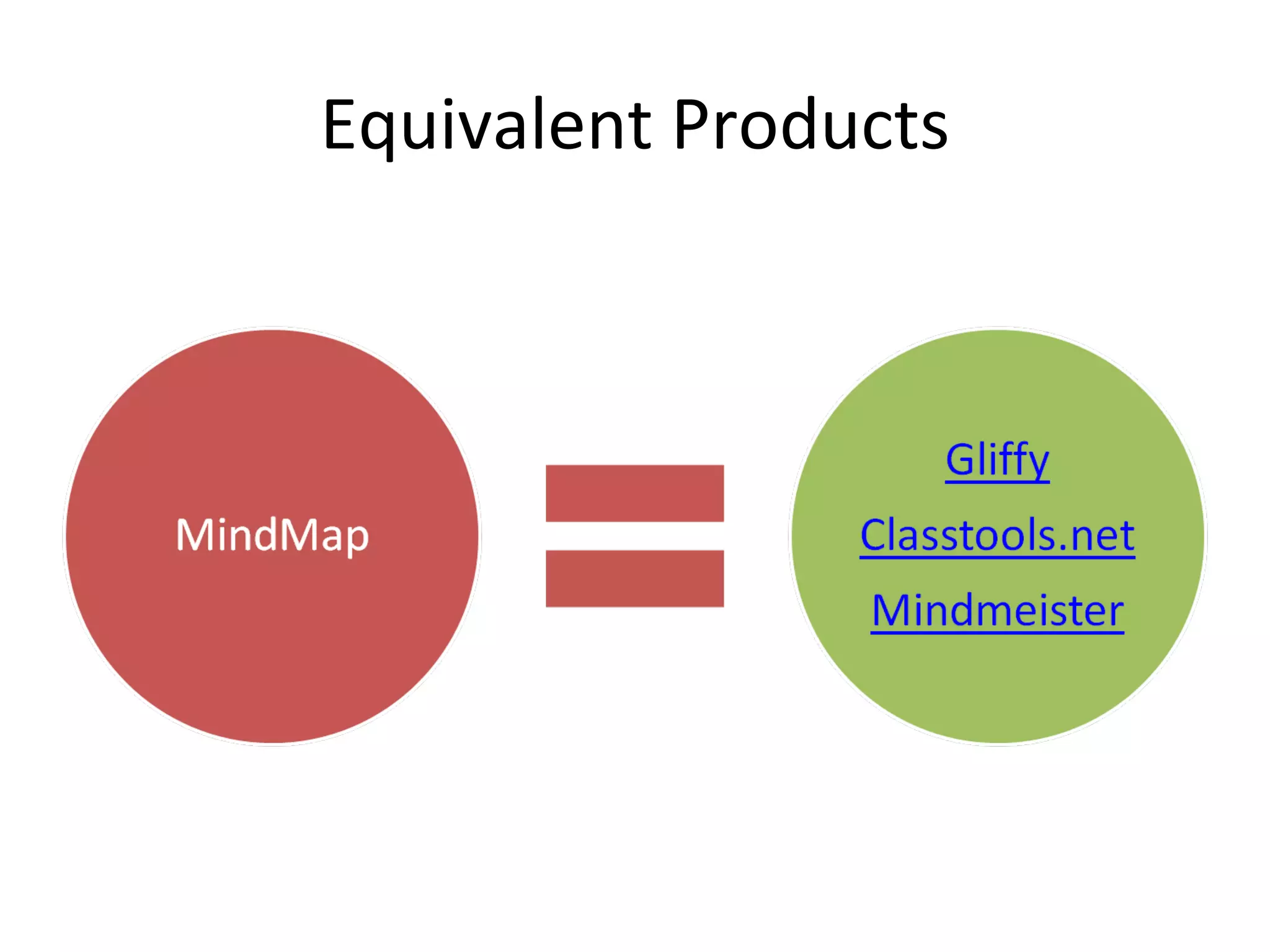 Equivalent Products

MindMap

Gliffy

Classtools.net

Mindmeister